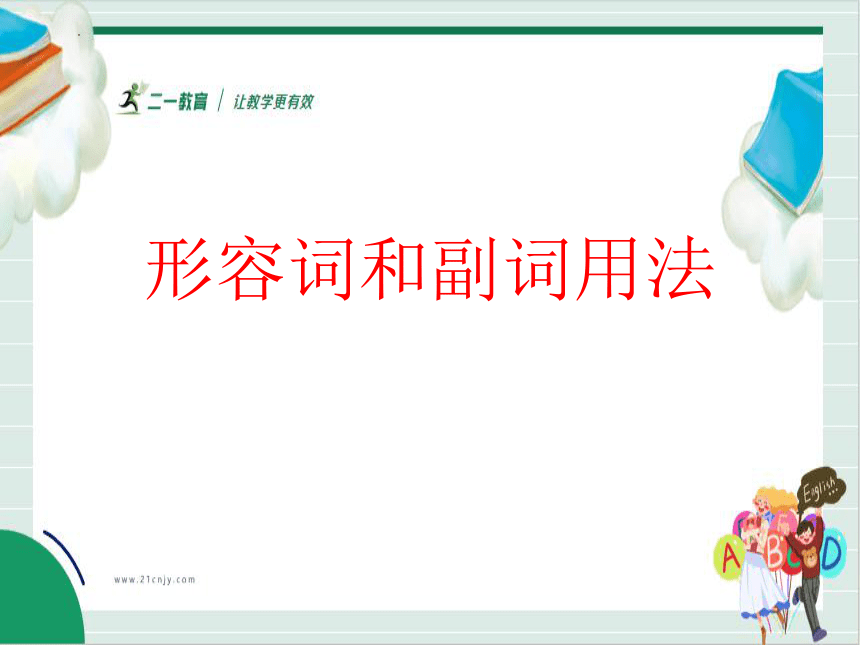 二一教育 | 让教学更有效

形容词和副词用法

English

A B C D

www.21cnjy.com